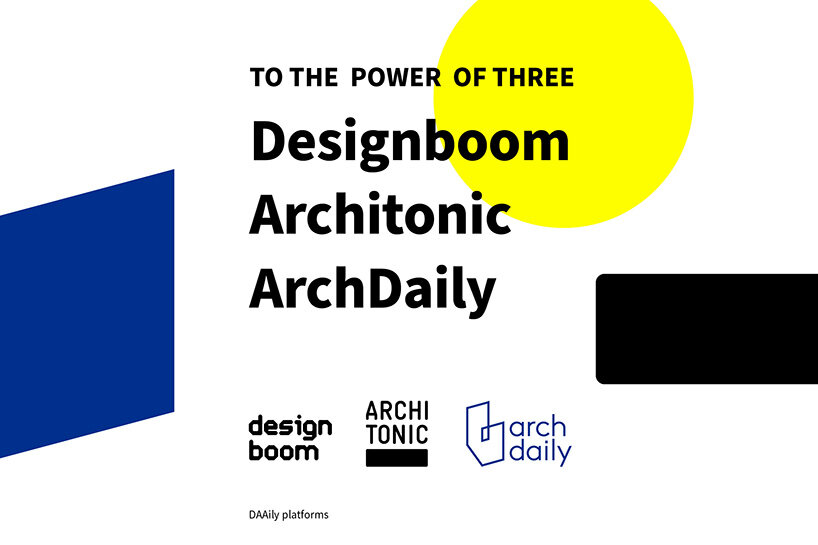 TO THE POWER OF THREE

Designboom
Architonic
ArchDaily

design
boom

ARCHI
TONIC

arch
daily

DAAily platforms